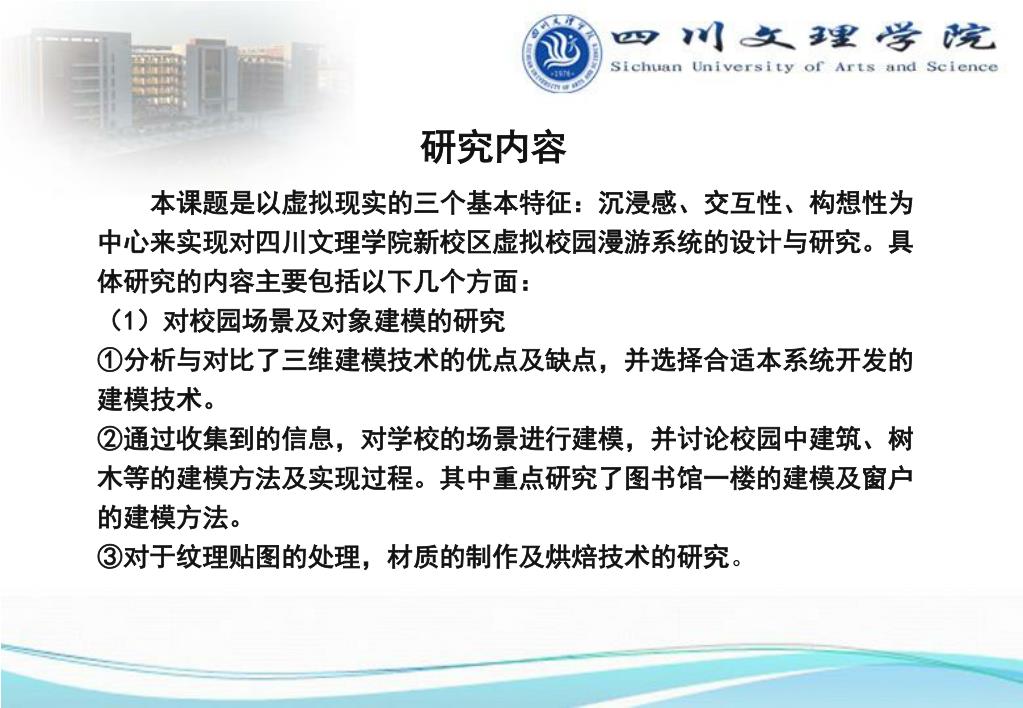 四川文理学院
Sichuan University of Arts and Science

研究内容

本课题是以虚拟现实的三个基本特征：沉浸感、交互性、构想性为中心来实现对四川文理学院新校区虚拟校园漫游系统的设计与研究。具体研究的内容主要包括以下几个方面：

（1）对校园场景及对象建模的研究

①分析与对比了三维建模技术的优点及缺点，并选择合适本系统开发的建模技术。

②通过收集到的信息，对学校的场景进行建模，并讨论校园中建筑、树木等的建模方法及实现过程。其中重点研究了图书馆一楼的建模及窗户的建模方法。

③对于纹理贴图的处理，材质的制作及烘焙技术的研究。